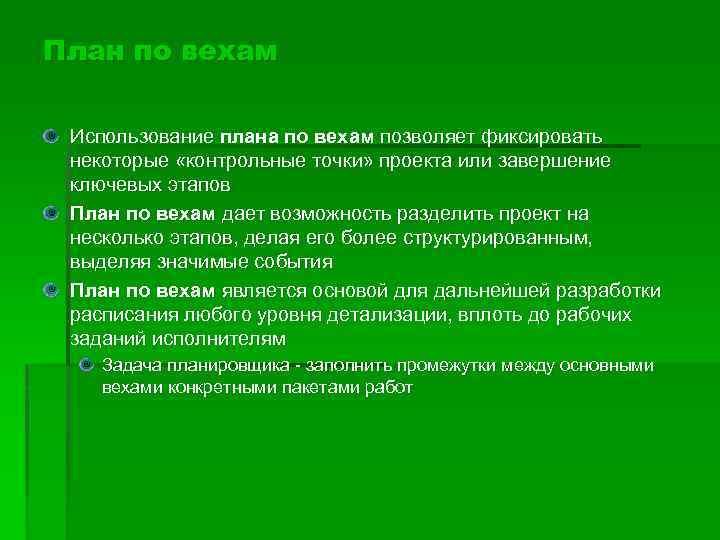 План по вехам

Использование плана по вехам позволяет фиксировать некоторые «контрольные точки» проекта или завершение ключевых этапов

План по вехам дает возможность разделить проект на несколько этапов, делая его более структурированным, выделяя значимые события

План по вехам является основой для дальнейшей разработки расписания любого уровня детализации, вплоть до рабочих заданий исполнителям

Задача планировщика - заполнить промежутки между основными вехами конкретными пакетами работ